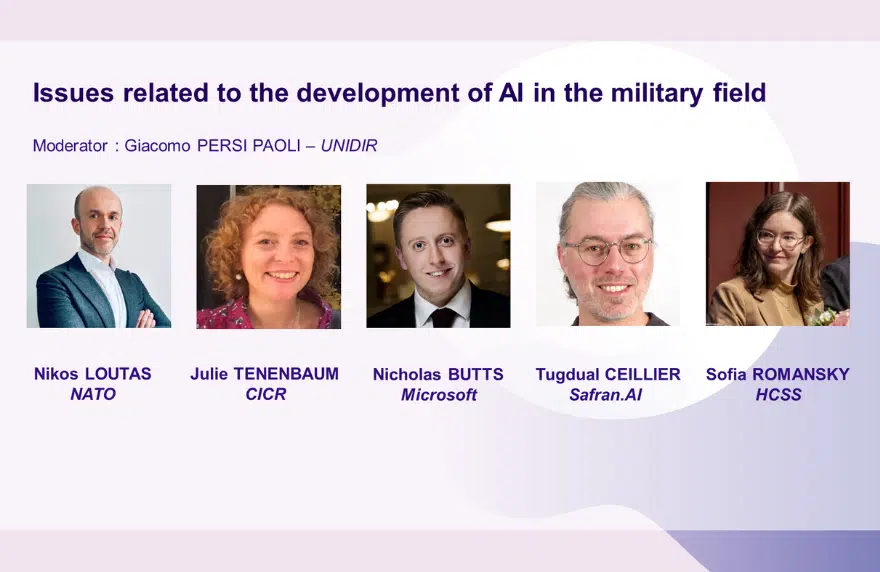 Issues related to the development of AI in the military field

Moderator : Giacomo PERSI PAOLI – UNIDIR

Nikos LOUTAS
NATO

Julie TENENBAUM
CICR

Nicholas BUTTS
Microsoft

Tugdual CEILLIER
Safran.AI

Sofia ROMANSKY
HCSS